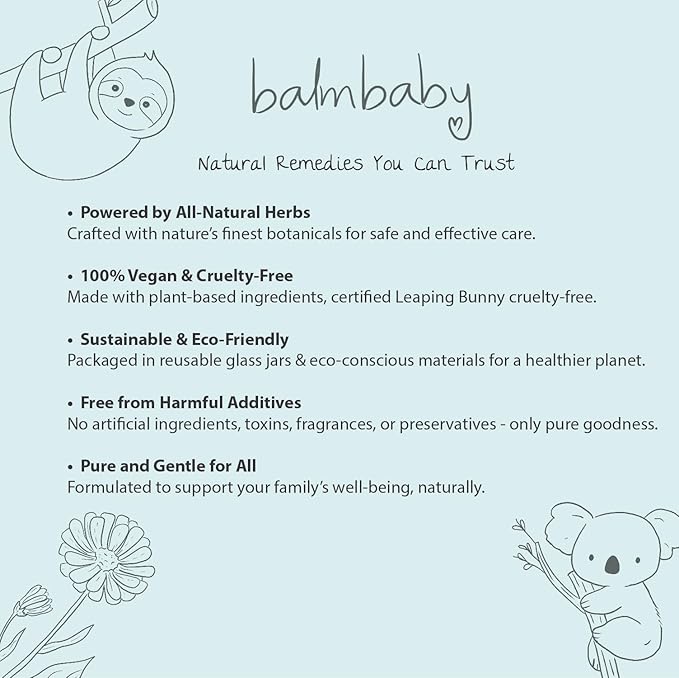 balmbaby

Natural Remedies You Can Trust

• Powered by All-Natural Herbs
Crafted with nature's finest botanicals for safe and effective care.

• 100% Vegan & Cruelty-Free
Made with plant-based ingredients, certified Leaping Bunny cruelty-free.

• Sustainable & Eco-Friendly
Packaged in reusable glass jars & eco-conscious materials for a healthier planet.

• Free from Harmful Additives
No artificial ingredients, toxins, fragrances, or preservatives - only pure goodness.

• Pure and Gentle for All
Formulated to support your family's well-being, naturally.